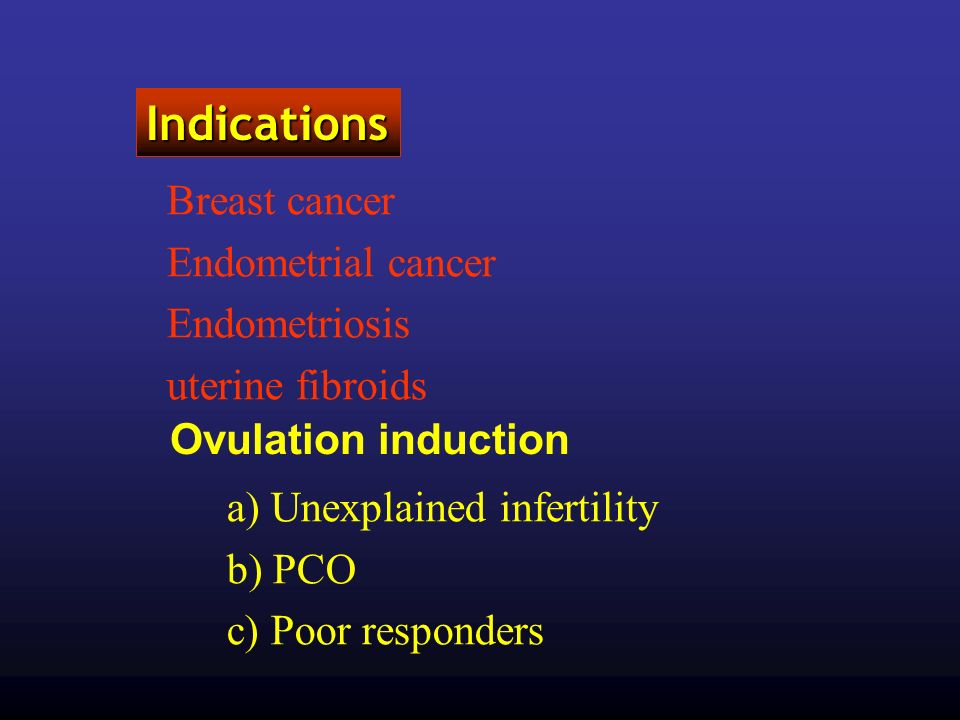 Indications

Breast cancer

Endometrial cancer

Endometriosis

uterine fibroids

Ovulation induction

a) Unexplained infertility

b) PCO

c) Poor responders